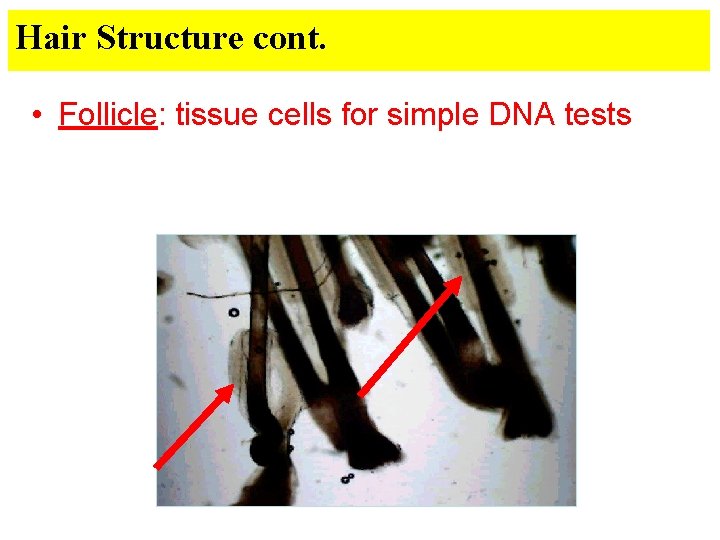 Hair Structure cont.

• Follicle: tissue cells for simple DNA tests